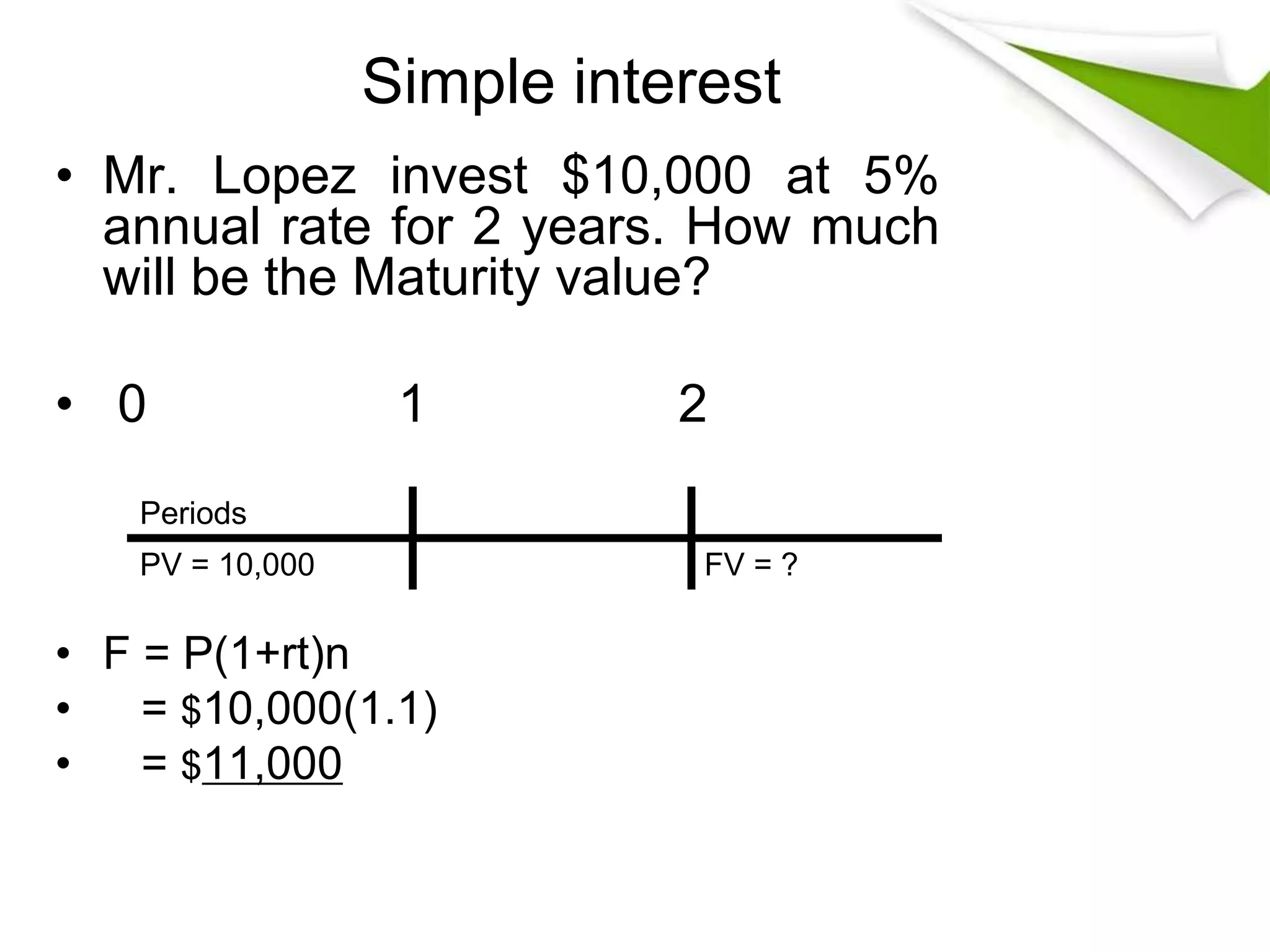 Simple interest

• Mr. Lopez invest \$10,000 at 5% annual rate for 2 years. How much will be the Maturity value?

• 0 1 2

Periods

PV = 10,000

FV = ?

• F = P(1+rt)n
• = \$10,000(1.1)
• = \$11,000